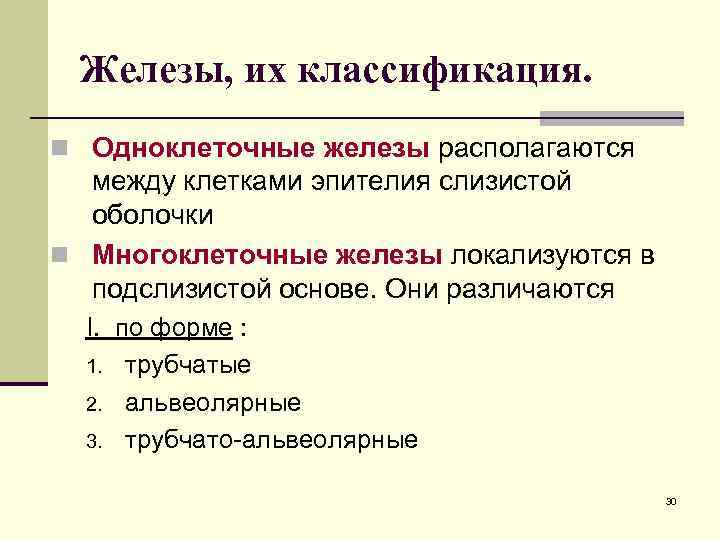 Железы, их классификация.

Одноклеточные железы располагаются между клетками эпителия слизистой оболочки

Многоклеточные железы локализуются в подслизистой основе. Они различаются

I. по форме :

1. трубчатые
2. альвеолярные
3. трубчато-альвеолярные

30